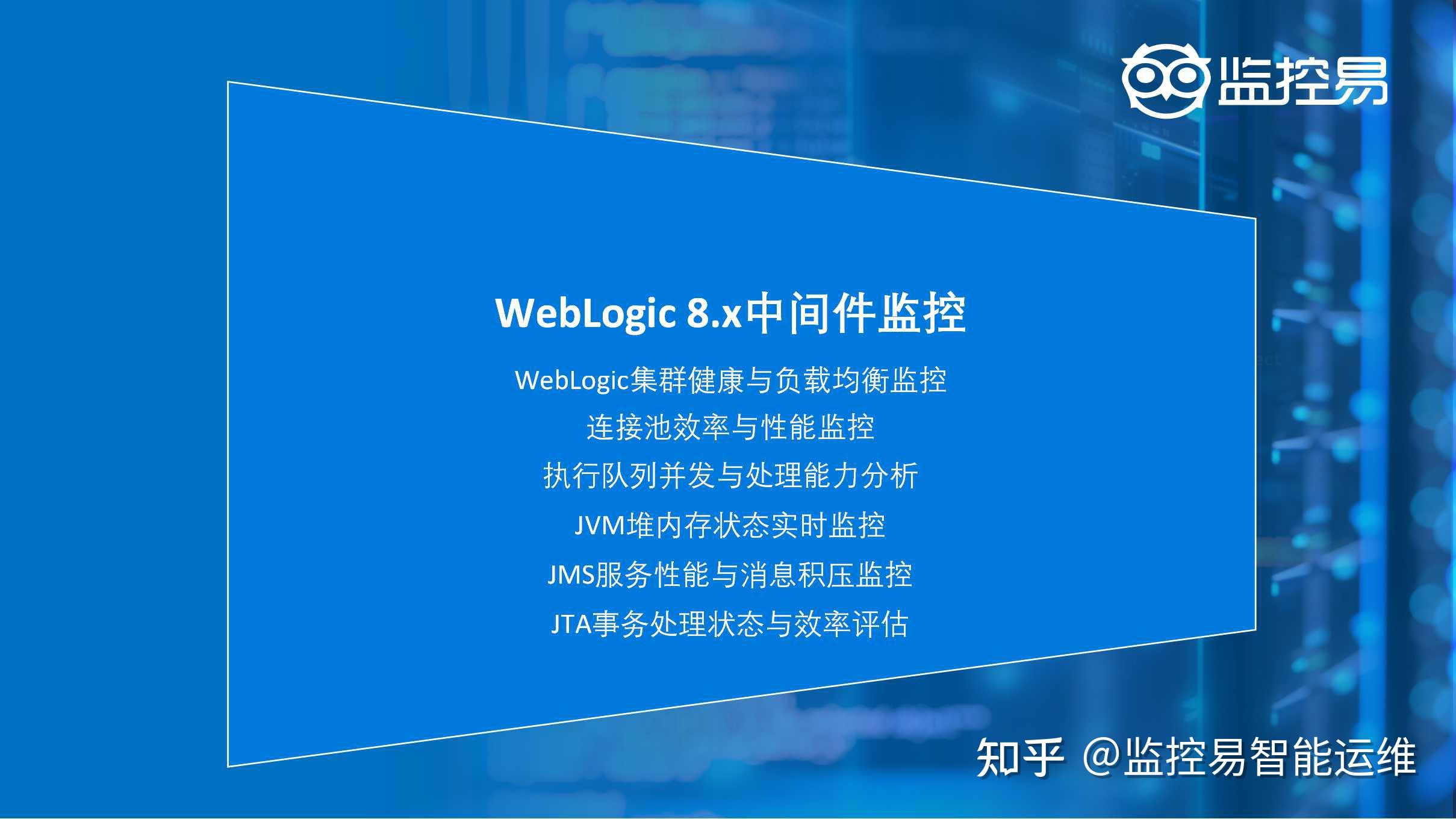 监控易

WebLogic 8.x中间件监控

WebLogic集群健康与负载均衡监控

连接池效率与性能监控

执行队列并发与处理能力分析

JVM堆内存状态实时监控

JMS服务性能与消息积压监控

JTA事务处理状态与效率评估

知乎 @监控易智能运维